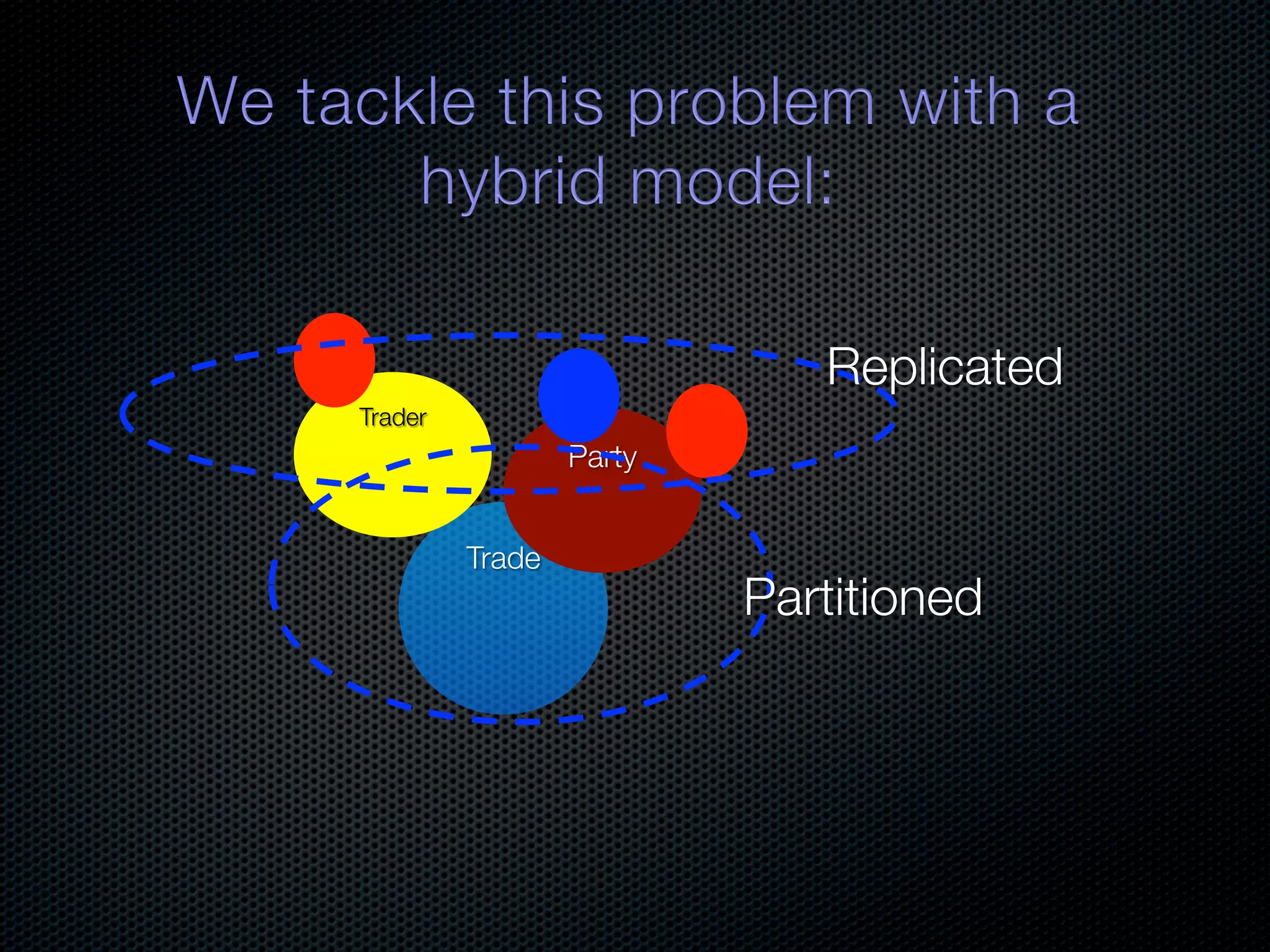 We tackle this problem with a hybrid model:

Replicated

Trader

Party

Trade

Partitioned